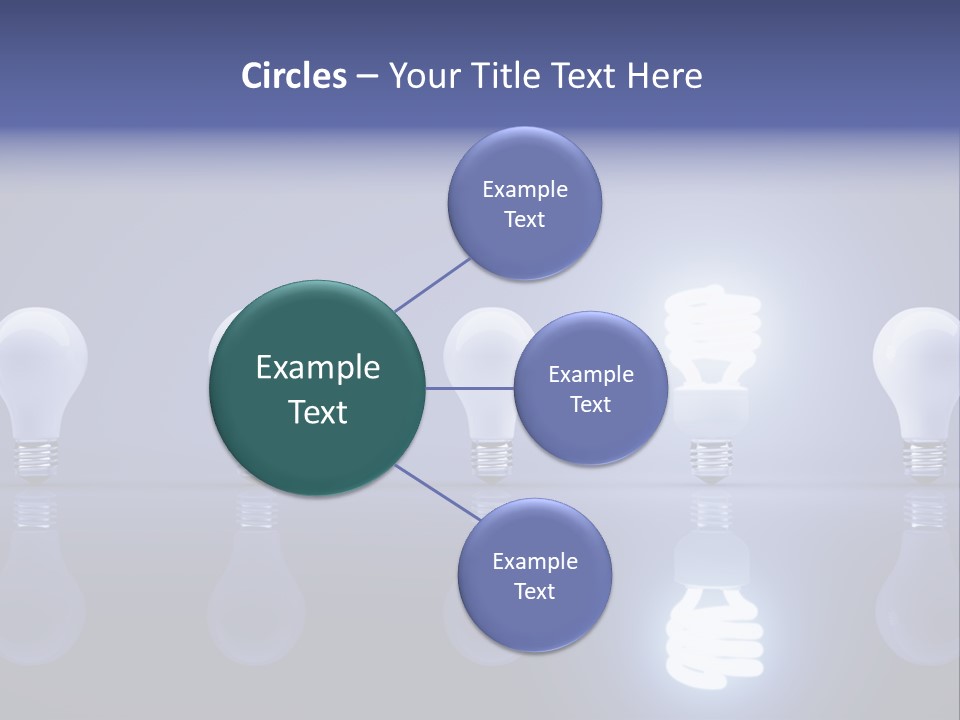 Circles – Your Title Text Here

Example Text

Example Text

Example Text

Example Text